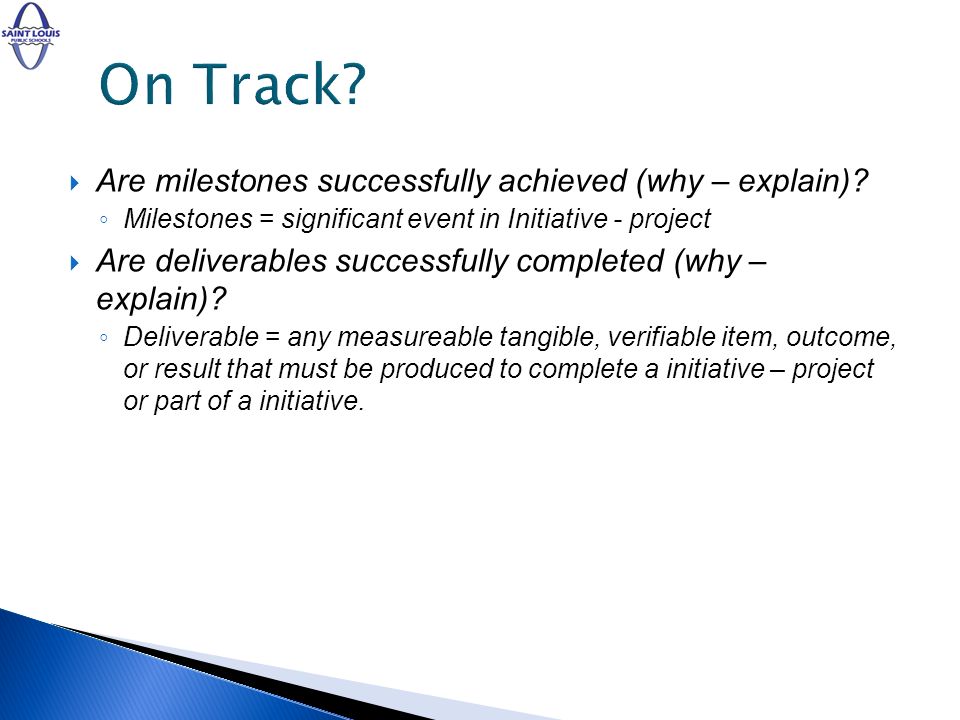 SAINT LOUIS
PUBLIC SCHOOLS

On Track?

Are milestones successfully achieved (why – explain)?

Milestones = significant event in Initiative - project

Are deliverables successfully completed (why – explain)?

Deliverable = any measureable tangible, verifiable item, outcome, or result that must be produced to complete a initiative – project or part of a initiative.